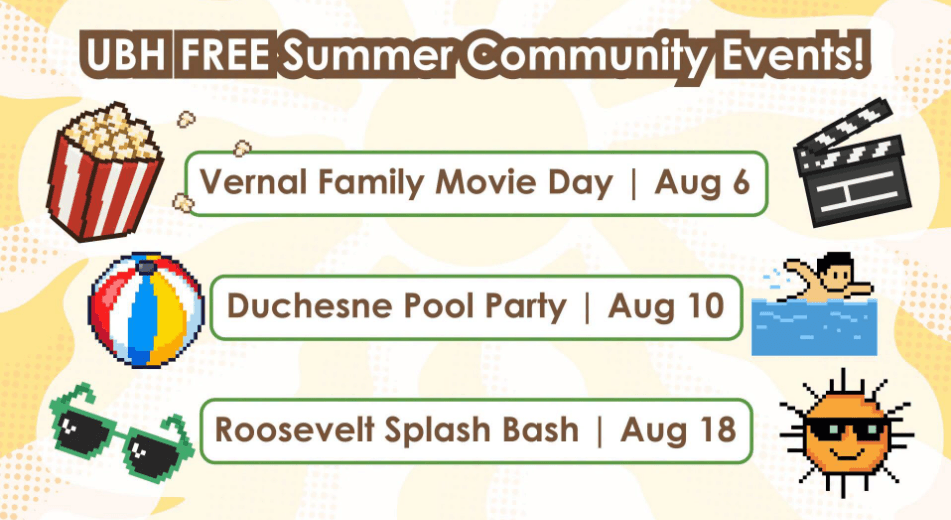 UBH FREE Summer Community Events!

Vernal Family Movie Day | Aug 6

Duchesne Pool Party | Aug 10

Roosevelt Splash Bash | Aug 18